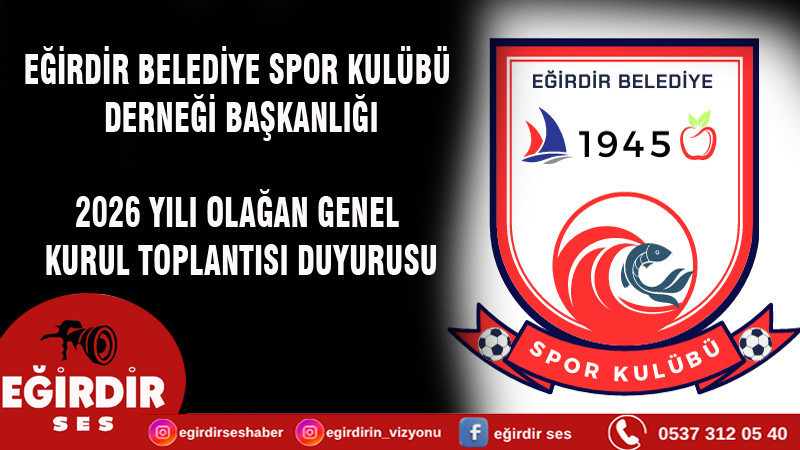 EĞİRDİR BELEDİYE SPOR KULÜBÜ DERNEĞİ BAŞKANLIĞI

2026 YILI OLAĞAN GENEL KURUL TOPLANTISI DUYURUSU

EĞİRDİR BELEDİYE
1945
SPOR KULÜBÜ

EĞİRDİR
SES

egirdirseshaber
egirdirin_vizyonu
eğirdir ses
0537 312 05 40